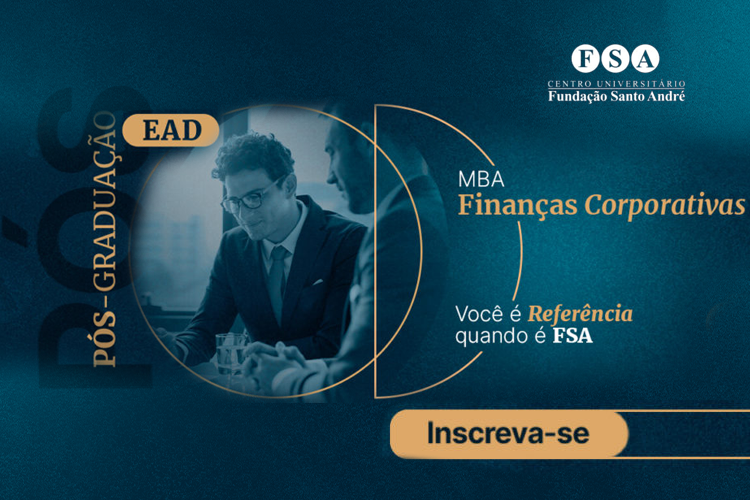 FSA
CENTRO UNIVERSITÁRIO
Fundação Santo André

PÓS
PÓS-GRADUAÇÃO
EAD

MBA
Finanças Corporativas

Você é Referência quando é FSA

Inscreva-se